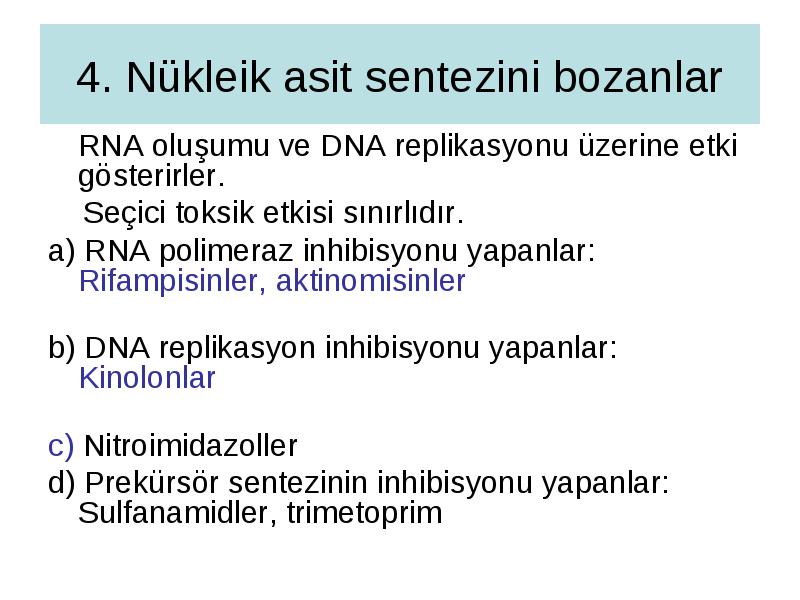 4. Nükleik asit sentezini bozanlar

RNA oluşumu ve DNA replikasyonu üzerine etki gösterirler.

Seçici toksik etkisi sınırlıdır.

a) RNA polimeraz inhibisyonu yapanlar: Rifampisinler, aktinomisinler

b) DNA replikasyon inhibisyonu yapanlar: Kinolonlar

c) Nitroimidazoller

d) Prekürsör sentezinin inhibisyonu yapanlar: Sulfanamidler, trimetoprim